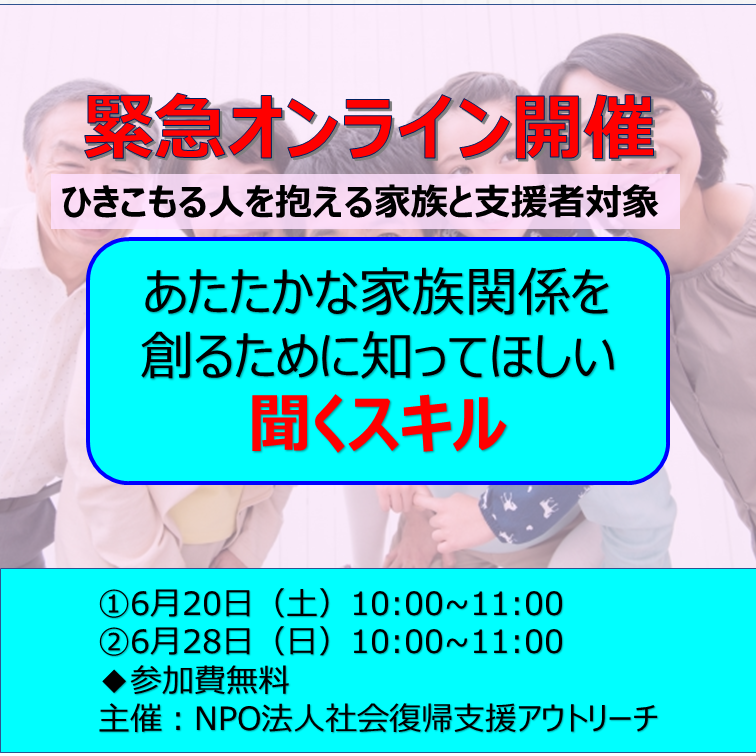 緊急オンライン開催

ひきこもる人を抱える家族と支援者対象

あたたかな家族関係を創るために知ってほしい
聞くスキル

①6月20日（土）10:00~11:00
②6月28日（日）10:00~11:00
◆参加費無料
主催：NPO法人社会復帰支援アウトリーチ